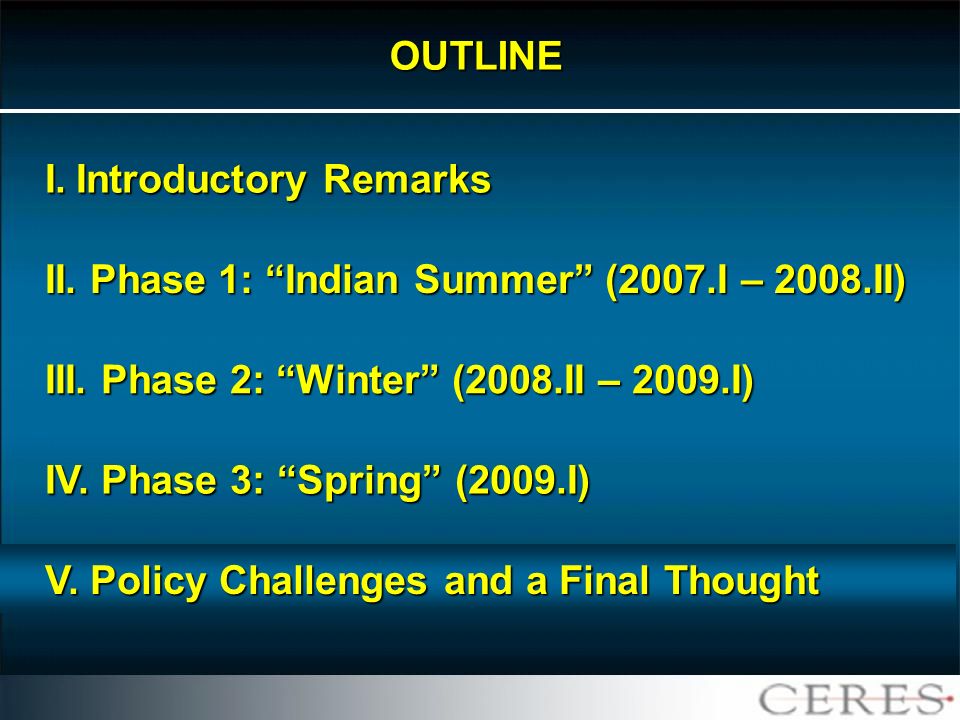 OUTLINE

I. Introductory Remarks

II. Phase 1: “Indian Summer” (2007.I – 2008.II)

III. Phase 2: “Winter” (2008.II – 2009.I)

IV. Phase 3: “Spring” (2009.I)

V. Policy Challenges and a Final Thought

CERES